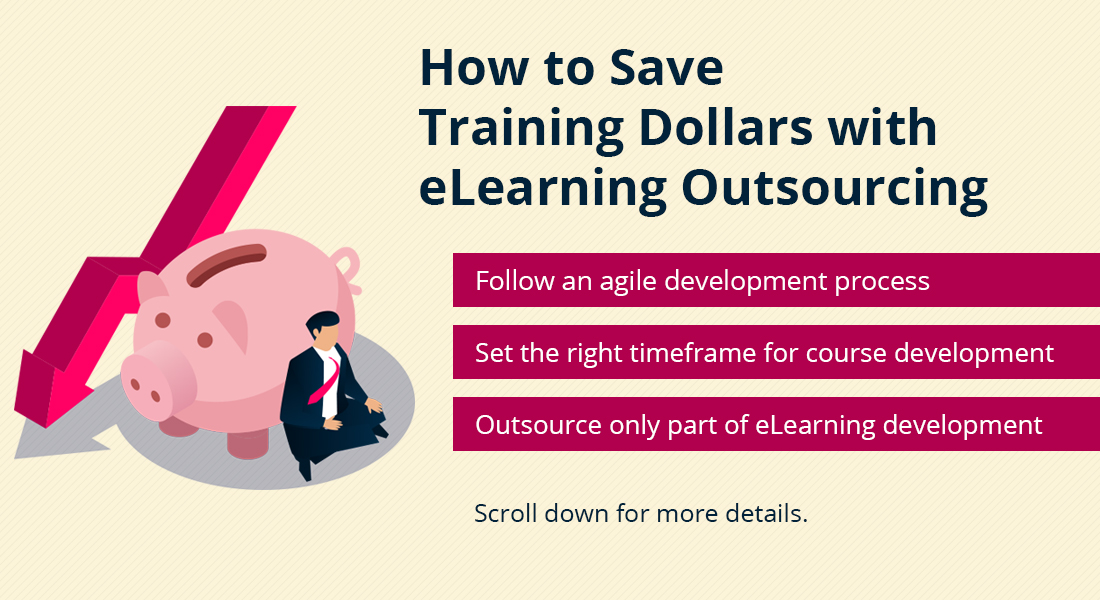 How to Save Training Dollars with eLearning Outsourcing

Follow an agile development process

Set the right timeframe for course development

Outsource only part of eLearning development

Scroll down for more details.